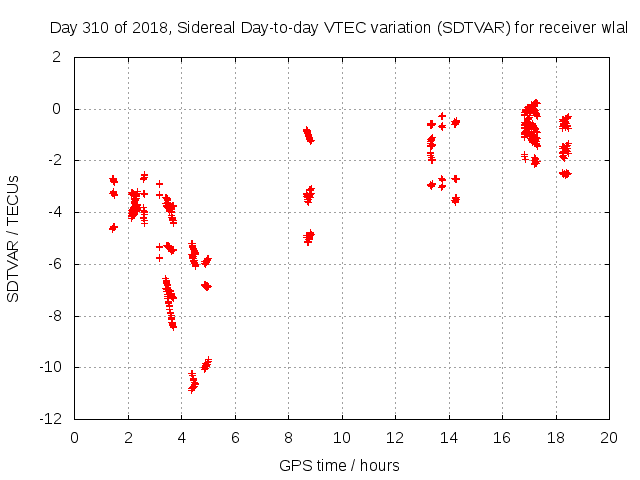 Day 310 of 2018, Sidereal Day-to-day VTEC variation (SDTVAR) for receiver wlal

SDTVAR / TECUs

2
0
-2
-4
-6
-8
-10
-12

0 2 4 6 8 10 12 14 16 18 20

GPS time / hours